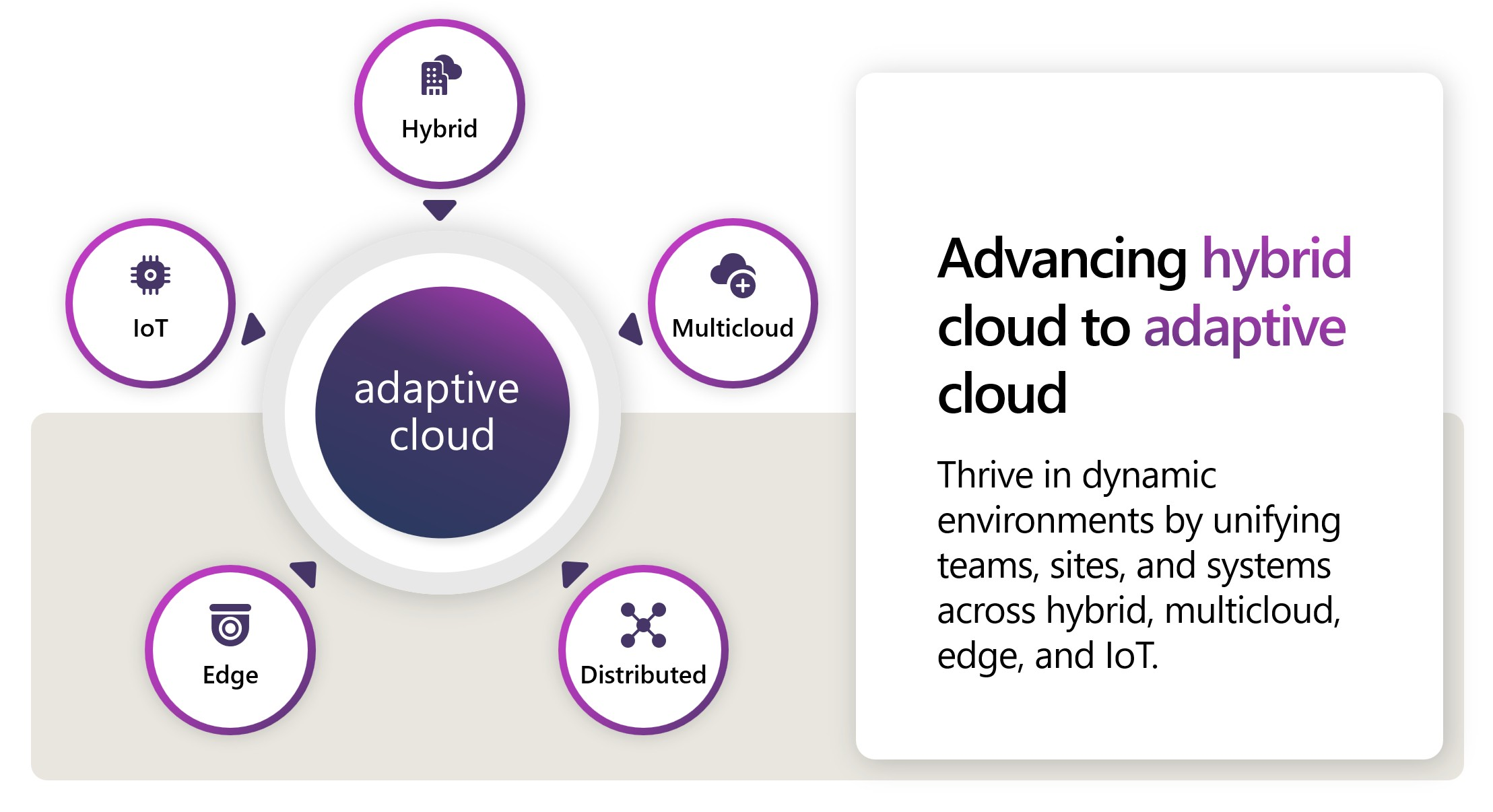 Hybrid

IoT

Multicloud

adaptive cloud

Edge

Distributed

Advancing hybrid cloud to adaptive cloud

Thrive in dynamic environments by unifying teams, sites, and systems across hybrid, multicloud, edge, and IoT.